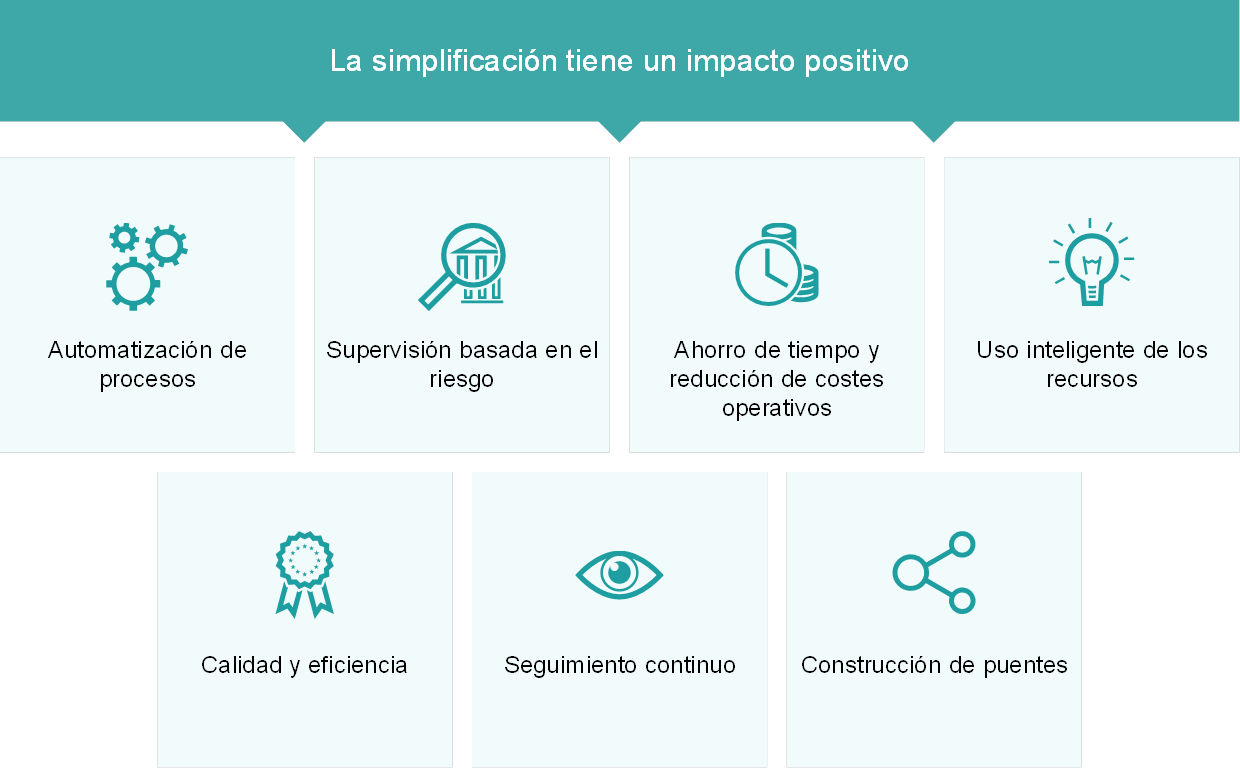 La simplificación tiene un impacto positivo

Automatización de procesos

Supervisión basada en el riesgo

Ahorro de tiempo y reducción de costes operativos

Uso inteligente de los recursos

Calidad y eficiencia

Seguimiento continuo

Construcción de puentes